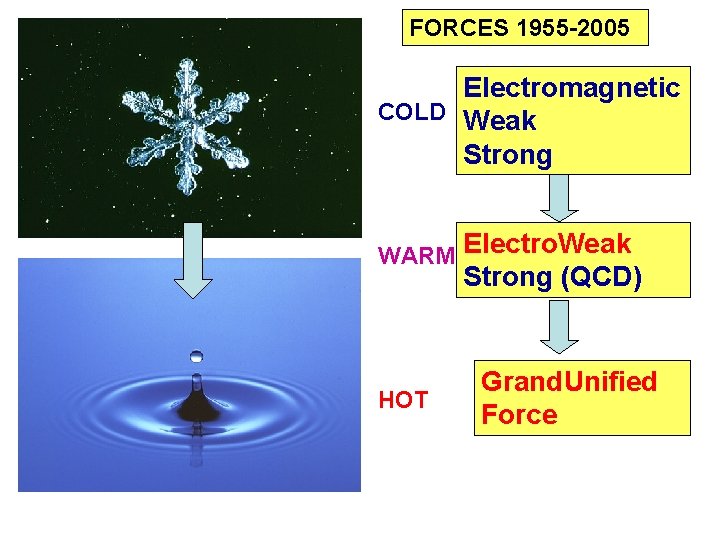 FORCES 1955-2005

COLD

Electromagnetic
Weak
Strong

WARM

ElectroWeak
Strong (QCD)

HOT

GrandUnified
Force